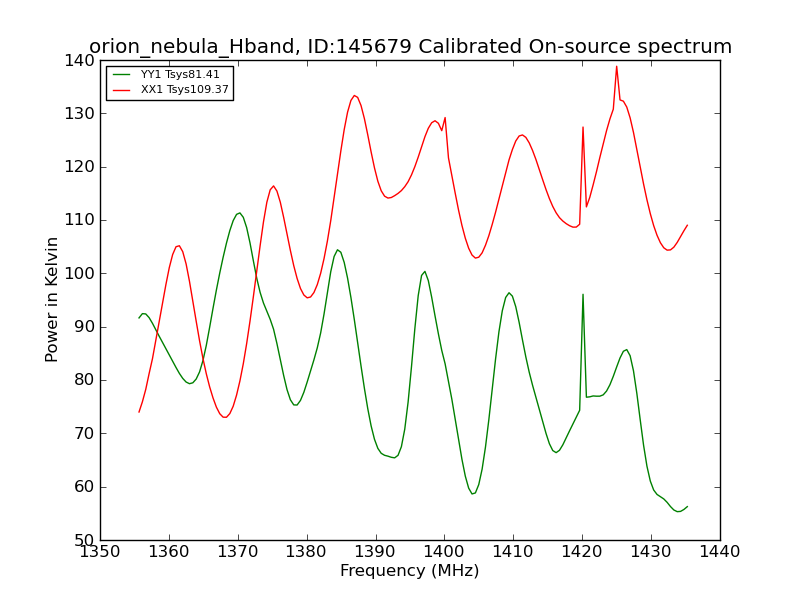 orion_nebula_Hband, ID:145679 Calibrated On-source spectrum

YY1 Tsys81.41
XX1 Tsys109.37

Power in Kelvin

140
130
120
110
100
90
80
70
60
50

1350 1360 1370 1380 1390 1400 1410 1420 1430 1440

Frequency (MHz)